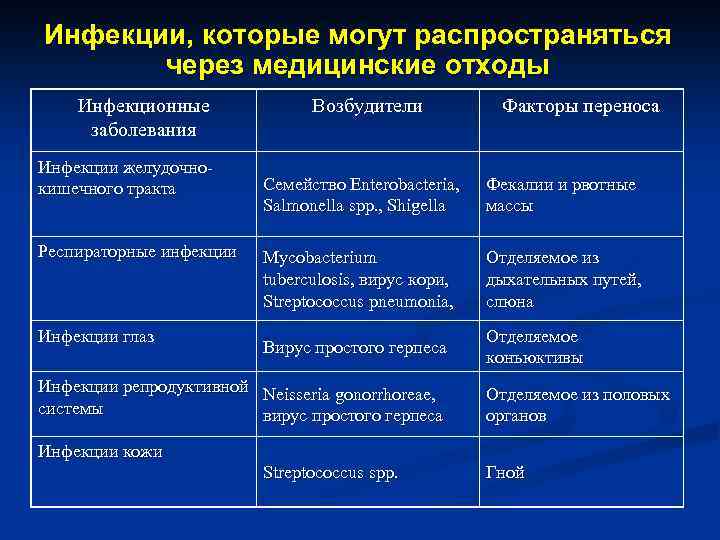 Инфекции, которые могут распространяться через медицинские отходы

| Инфекционные заболевания | Возбудители | Факторы переноса |
|---|---|---|
| Инфекции желудочно-кишечного тракта | Семейство Enterobacteria, Salmonella spp., Shigella | Фекалии и рвотные массы |
| Респираторные инфекции | Mycobacterium tuberculosis, вирус кори, Streptococcus pneumonia, | Отделяемое из дыхательных путей, слюна |
| Инфекции глаз | Вирус простого герпеса | Отделяемое конъюктивы |
| Инфекции репродуктивной системы | Neisseria gonorrhoreae, вирус простого герпеса | Отделяемое из половых органов |
| Инфекции кожи | Streptococcus spp. | Гной |